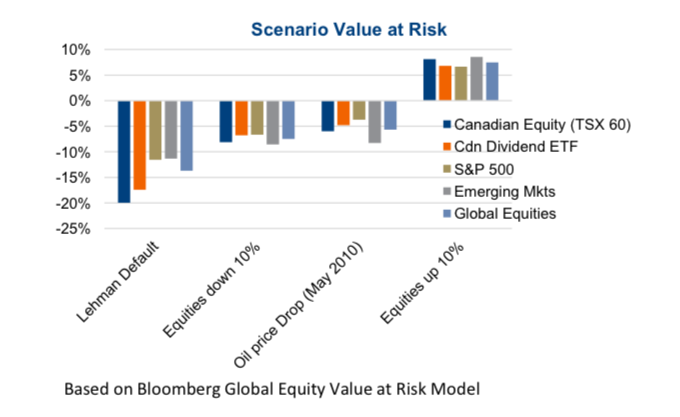 Scenario Value at Risk

10%
5%
0%
-5%
-10%
-15%
-20%
-25%

Canadian Equity (TSX 60)
Cdn Dividend ETF
S&P 500
Emerging Mkts
Global Equities

Lehman Default
Equities down 10%
Oil price Drop (May 2010)
Equities up 10%

Based on Bloomberg Global Equity Value at Risk Model